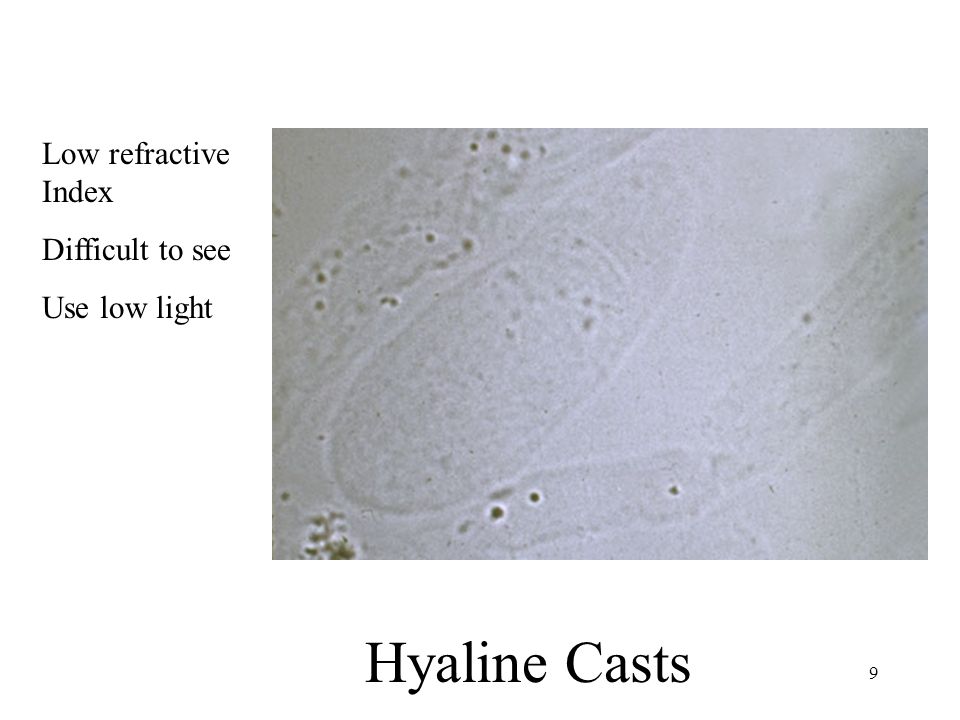 Low refractive Index

Difficult to see

Use low light

Hyaline Casts

9